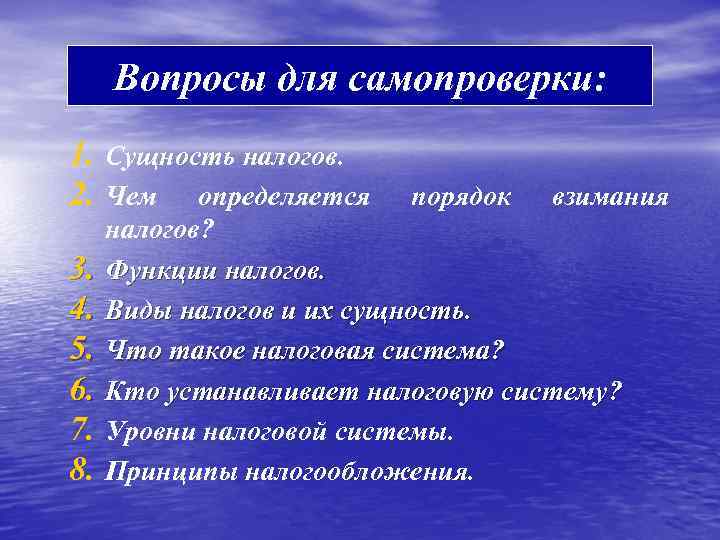 Вопросы для самопроверки:

1. Сущность налогов.
2. Чем определяется порядок взимания налогов?
3. Функции налогов.
4. Виды налогов и их сущность.
5. Что такое налоговая система?
6. Кто устанавливает налоговую систему?
7. Уровни налоговой системы.
8. Принципы налогообложения.